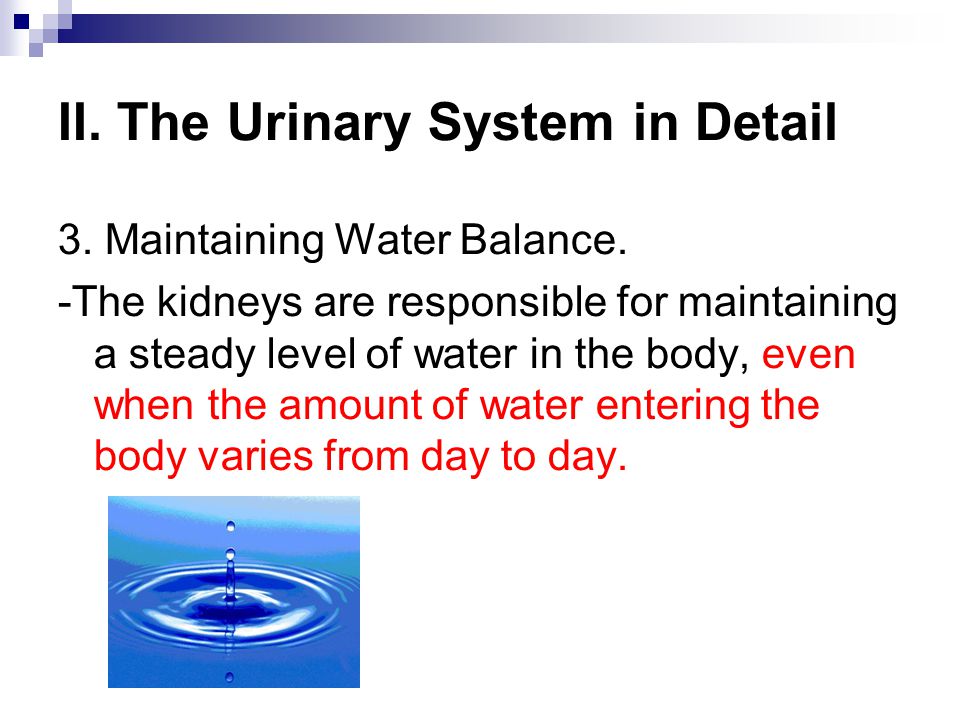 II. The Urinary System in Detail

3. Maintaining Water Balance.

-The kidneys are responsible for maintaining a steady level of water in the body, even when the amount of water entering the body varies from day to day.